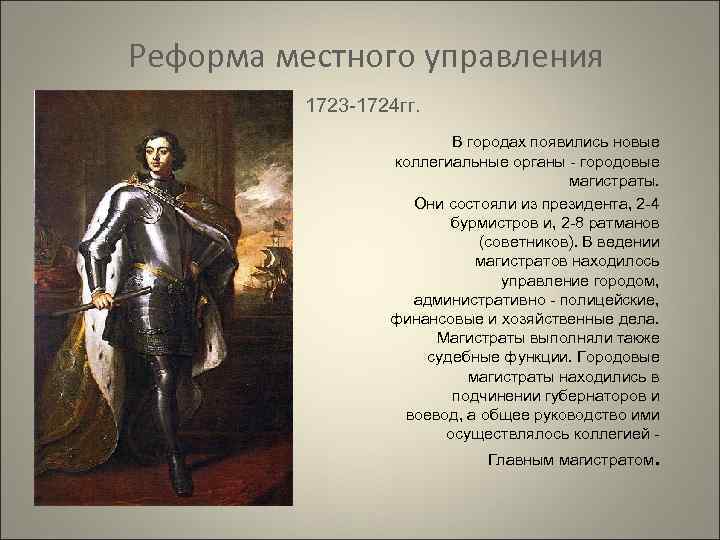 Реформа местного управления

1723-1724гг.

В городах появились новые коллегиальные органы - городовые магистраты.

Они состояли из президента, 2-4 бурмистров и, 2-8 ратманов (советников). В ведении магистратов находилось управление городом, административно - полицейские, финансовые и хозяйственные дела. Магистраты выполняли также судебные функции. Городовые магистраты находились в подчинении губернаторов и воевод, а общее руководство ими осуществлялось коллегией -

Главным магистратом.